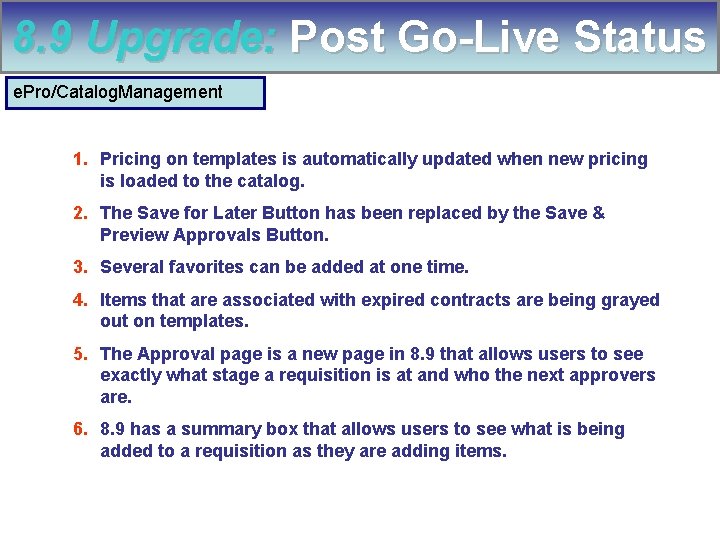 8.9 Upgrade: Post Go-Live Status

ePro/CatalogManagement

1. Pricing on templates is automatically updated when new pricing is loaded to the catalog.

2. The Save for Later Button has been replaced by the Save & Preview Approvals Button.

3. Several favorites can be added at one time.

4. Items that are associated with expired contracts are being grayed out on templates.

5. The Approval page is a new page in 8.9 that allows users to see exactly what stage a requisition is at and who the next approvers are.

6. 8.9 has a summary box that allows users to see what is being added to a requisition as they are adding items.